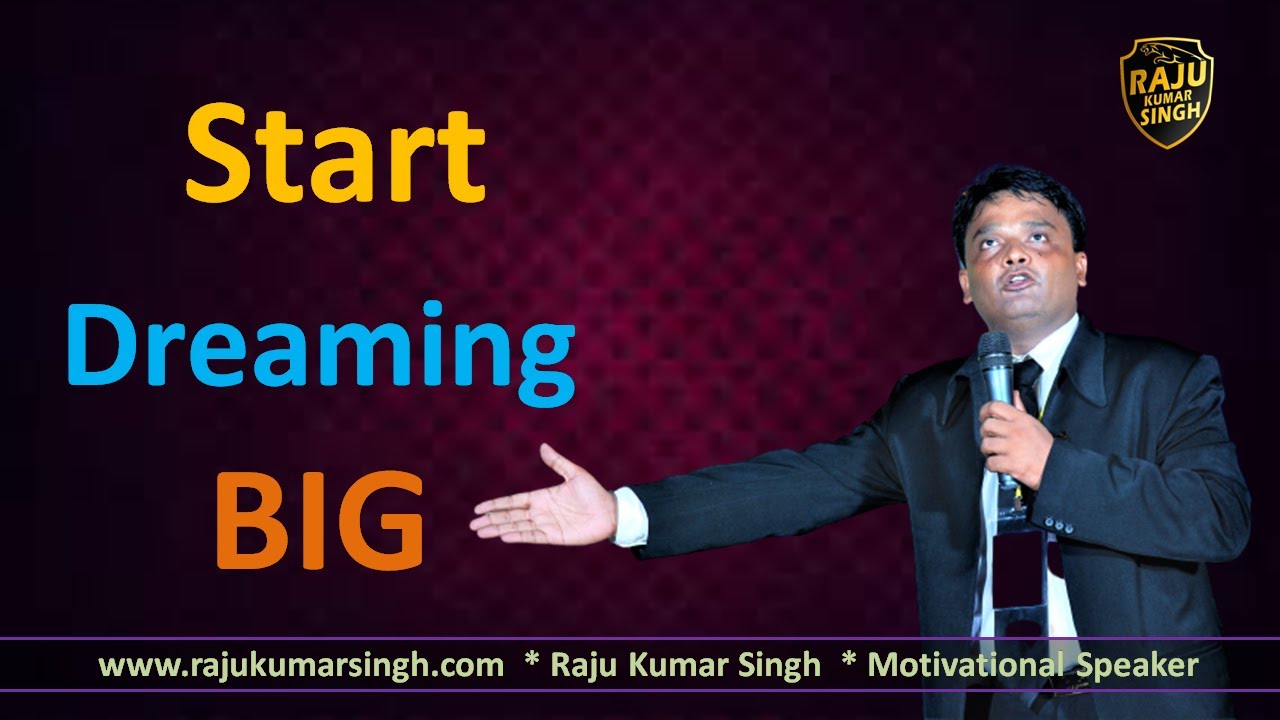 RAJU
KUMAR
SINGH

Start

Dreaming

BIG

www.rajukumarsingh.com * Raju Kumar Singh * Motivational Speaker